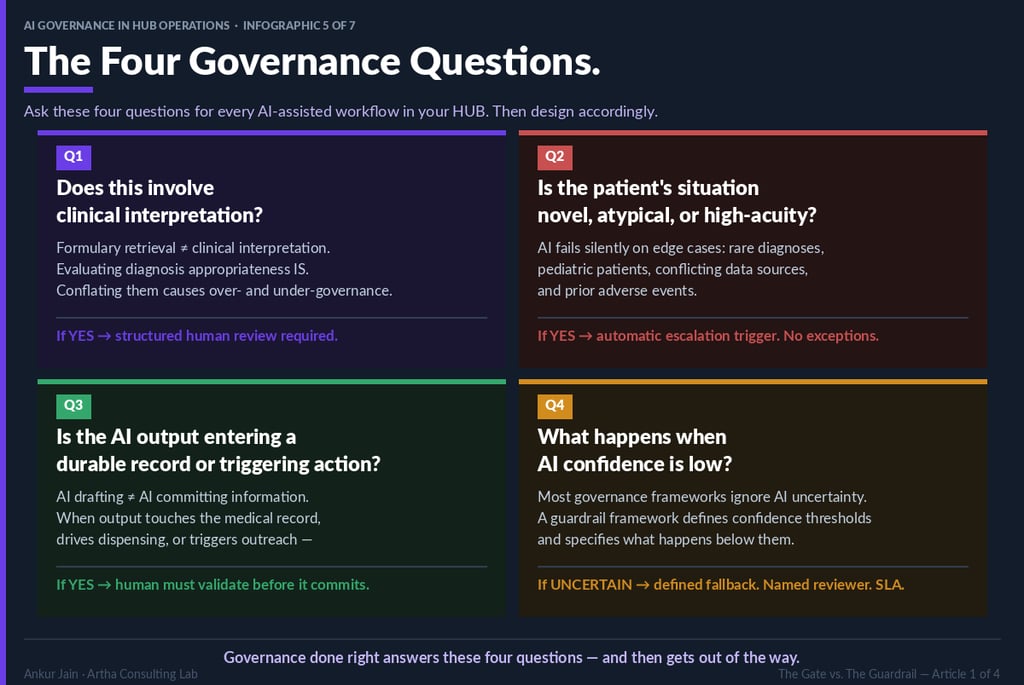 AI GOVERNANCE IN HUB OPERATIONS · INFOGRAPHIC 5 OF 7

The Four Governance Questions.

Ask these four questions for every AI-assisted workflow in your HUB. Then design accordingly.

Q1

Does this involve clinical interpretation?

Formulary retrieval ≠ clinical interpretation. Evaluating diagnosis appropriateness IS. Conflating them causes over- and under-governance.

If YES → structured human review required.

Q2

Is the patient's situation novel, atypical, or high-acuity?

AI fails silently on edge cases: rare diagnoses, pediatric patients, conflicting data sources, and prior adverse events.

If YES → automatic escalation trigger. No exceptions.

Q3

Is the AI output entering a durable record or triggering action?

AI drafting ≠ AI committing information. When output touches the medical record, drives dispensing, or triggers outreach —

If YES → human must validate before it commits.

Q4

What happens when AI confidence is low?

Most governance frameworks ignore AI uncertainty. A guardrail framework defines confidence thresholds and specifies what happens below them.

If UNCERTAIN → defined fallback. Named reviewer. SLA.

Governance done right answers these four questions — and then gets out of the way.

Ankur Jain · Artha Consulting Lab

The Gate vs. The Guardrail — Article 1 of 4